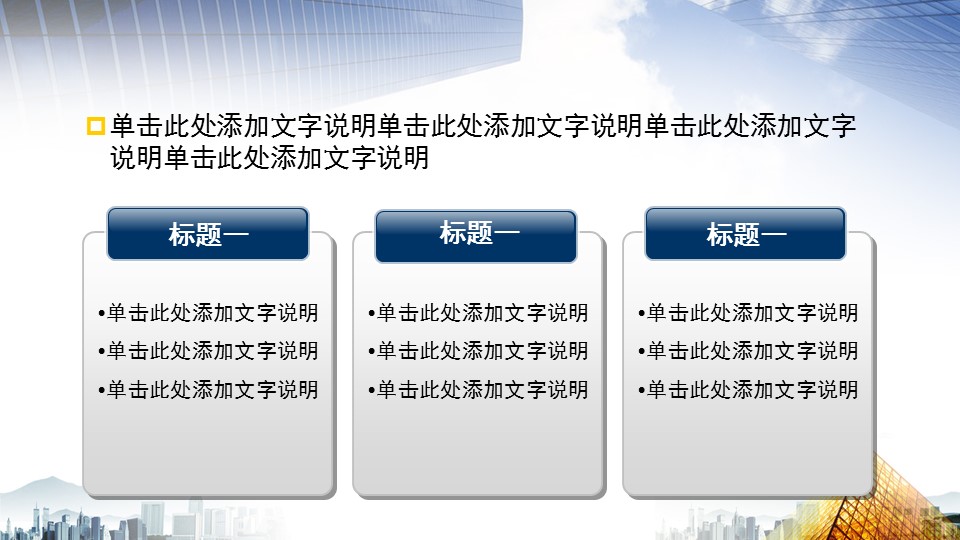 单击此处添加文字说明单击此处添加文字说明单击此处添加文字说明单击此处添加文字说明

标题一

•单击此处添加文字说明
•单击此处添加文字说明
•单击此处添加文字说明

标题一

•单击此处添加文字说明
•单击此处添加文字说明
•单击此处添加文字说明

标题一

•单击此处添加文字说明
•单击此处添加文字说明
•单击此处添加文字说明